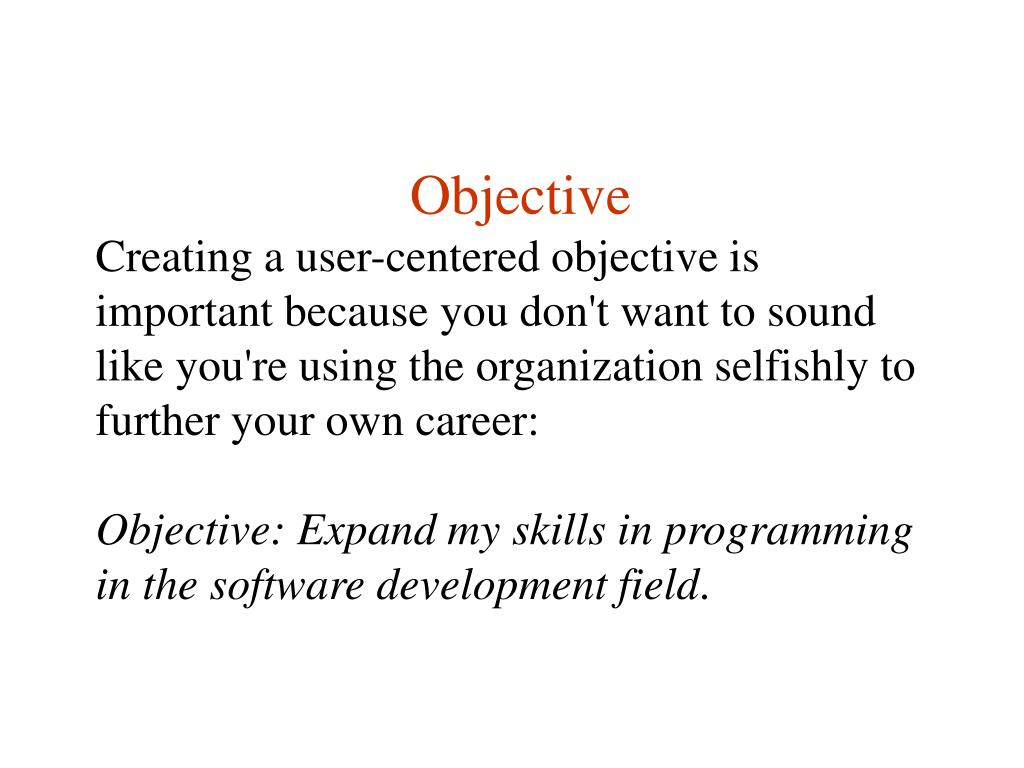 Objective

Creating a user-centered objective is important because you don't want to sound like you're using the organization selfishly to further your own career:

Objective: Expand my skills in programming in the software development field.